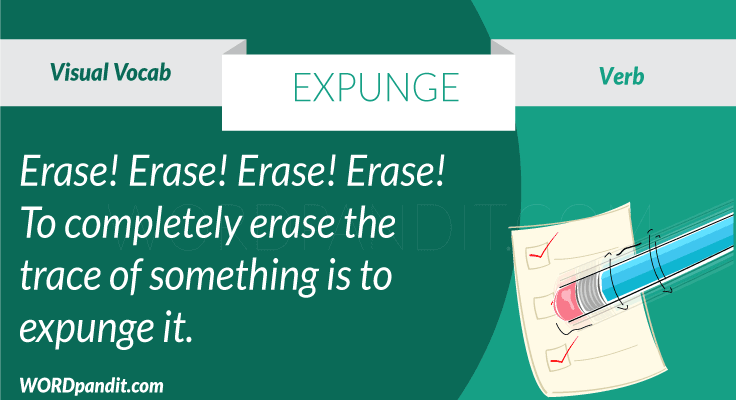 Visual Vocab

EXPUNGE

Verb

Erase! Erase! Erase! Erase! To completely erase the trace of something is to expunge it.

WORDPANDIT.COM

WORDpandit.com